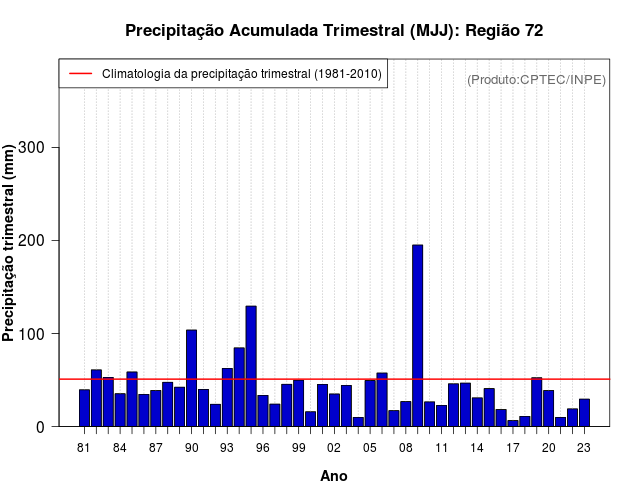 Precipitação Acumulada Trimestral (MJJ): Região 72

Climatologia da precipitação trimestral (1981-2010)

(Produto:CPTEC/INPE)

Precipitação trimestral (mm)

0
100
200
300

81 84 87 90 93 96 99 02 05 08 11 14 17 20 23

Ano